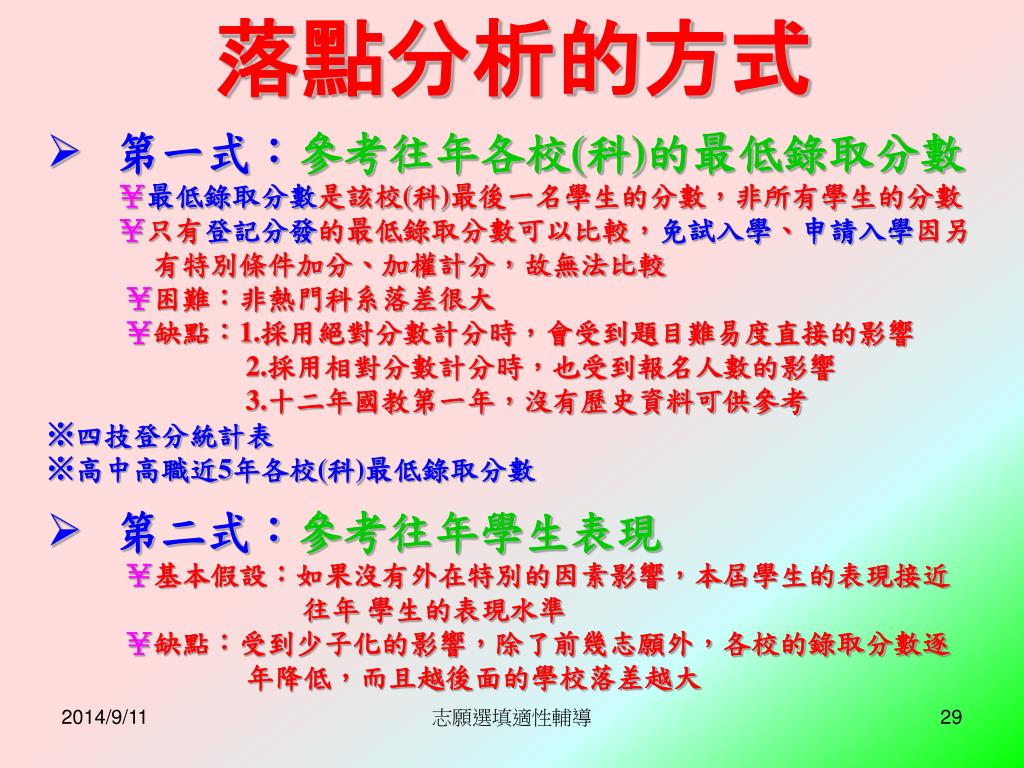 落點分析的方式

➢ 第一式：參考往年各校(科)的最低錄取分數

¥最低錄取分數是該校(科)最後一名學生的分數，非所有學生的分數

¥只有登記分發的最低錄取分數可以比較，免試入學、申請入學因另有特別條件加分、加權計分，故無法比較

¥困難：非熱門科系落差很大

¥缺點：1.採用絕對分數計分時，會受到題目難易度直接的影響
2.採用相對分數計分時，也受到報名人數的影響
3.十二年國教第一年，沒有歷史資料可供參考

※四技登分統計表

※高中高職近5年各校(科)最低錄取分數

➢ 第二式：參考往年學生表現

¥基本假設：如果沒有外在特別的因素影響，本屆學生的表現接近往年 學生的表現水準

¥缺點：受到少子化的影響，除了前幾志願外，各校的錄取分數逐年降低，而且越後面的學校落差越大

2014/9/11

志願選填適性輔導

29